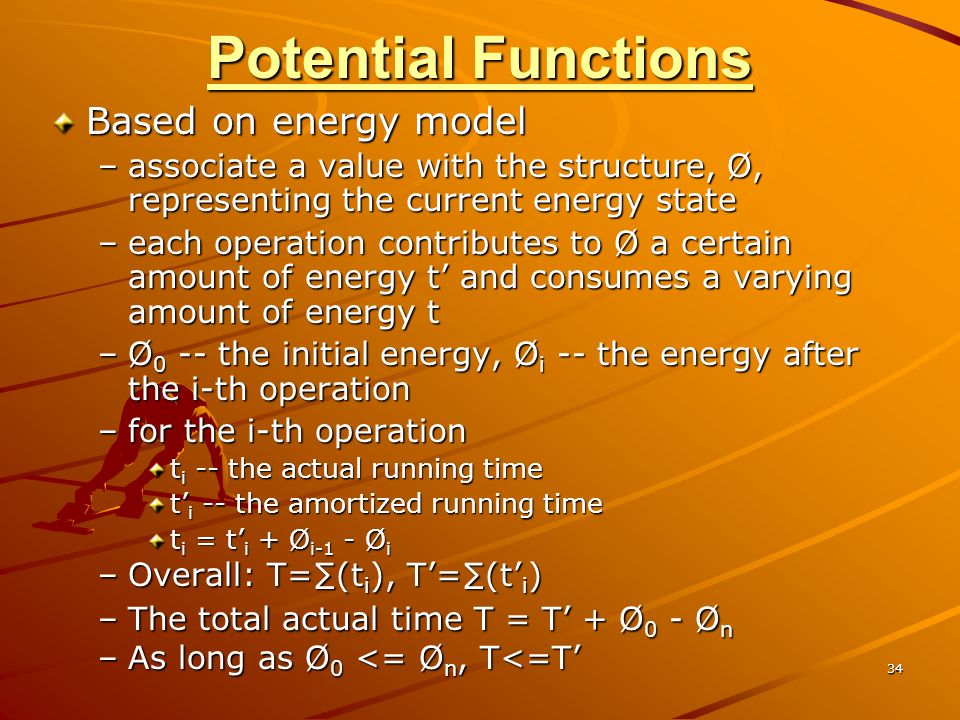 Potential Functions

Based on energy model

– associate a value with the structure, Ø, representing the current energy state

– each operation contributes to Ø a certain amount of energy t’ and consumes a varying amount of energy t

– $Ø_0$ -- the initial energy, $Ø_i$ -- the energy after the i-th operation

– for the i-th operation

$t_i$ -- the actual running time

$t'_i$ -- the amortized running time

$t_i = t'_i + Ø_{i-1} - Ø_i$

– Overall: $T=\sum(t_i)$, $T'=\sum(t'_i)$

– The total actual time $T = T' + Ø_0 - Ø_n$

– As long as $Ø_0 <= Ø_n$, $T<=T'$

34